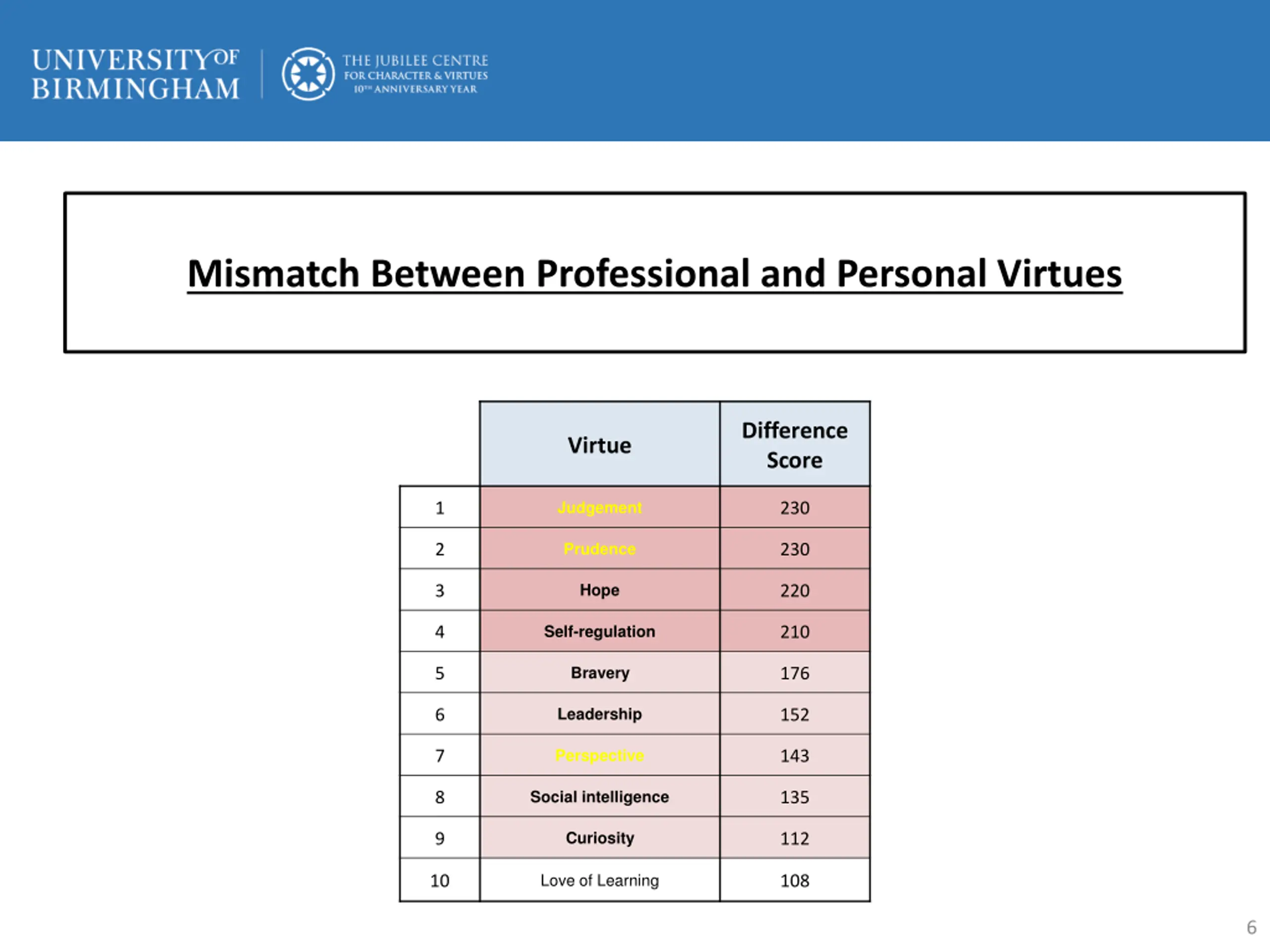 UNIVERSITY OF BIRMINGHAM

THE JUBILEE CENTRE FOR CHARACTER & VIRTUES 10TH ANNIVERSARY YEAR

Mismatch Between Professional and Personal Virtues

| | Virtue | Difference Score |
|---|---|---|
| 1 | Judgement | 230 |
| 2 | Prudence | 230 |
| 3 | Hope | 220 |
| 4 | Self-regulation | 210 |
| 5 | Bravery | 176 |
| 6 | Leadership | 152 |
| 7 | Perspective | 143 |
| 8 | Social intelligence | 135 |
| 9 | Curiosity | 112 |
| 10 | Love of Learning | 108 |

6